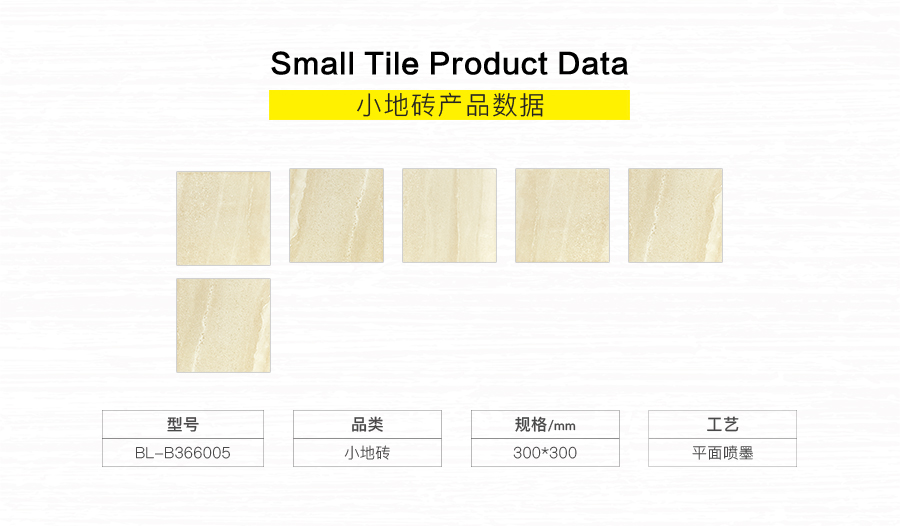 Small Tile Product Data

小地砖产品数据

| 型号 | 品类 | 规格/mm | 工艺 |
|---|---|---|---|
| BL-B366005 | 小地砖 | 300*300 | 平面喷墨 |